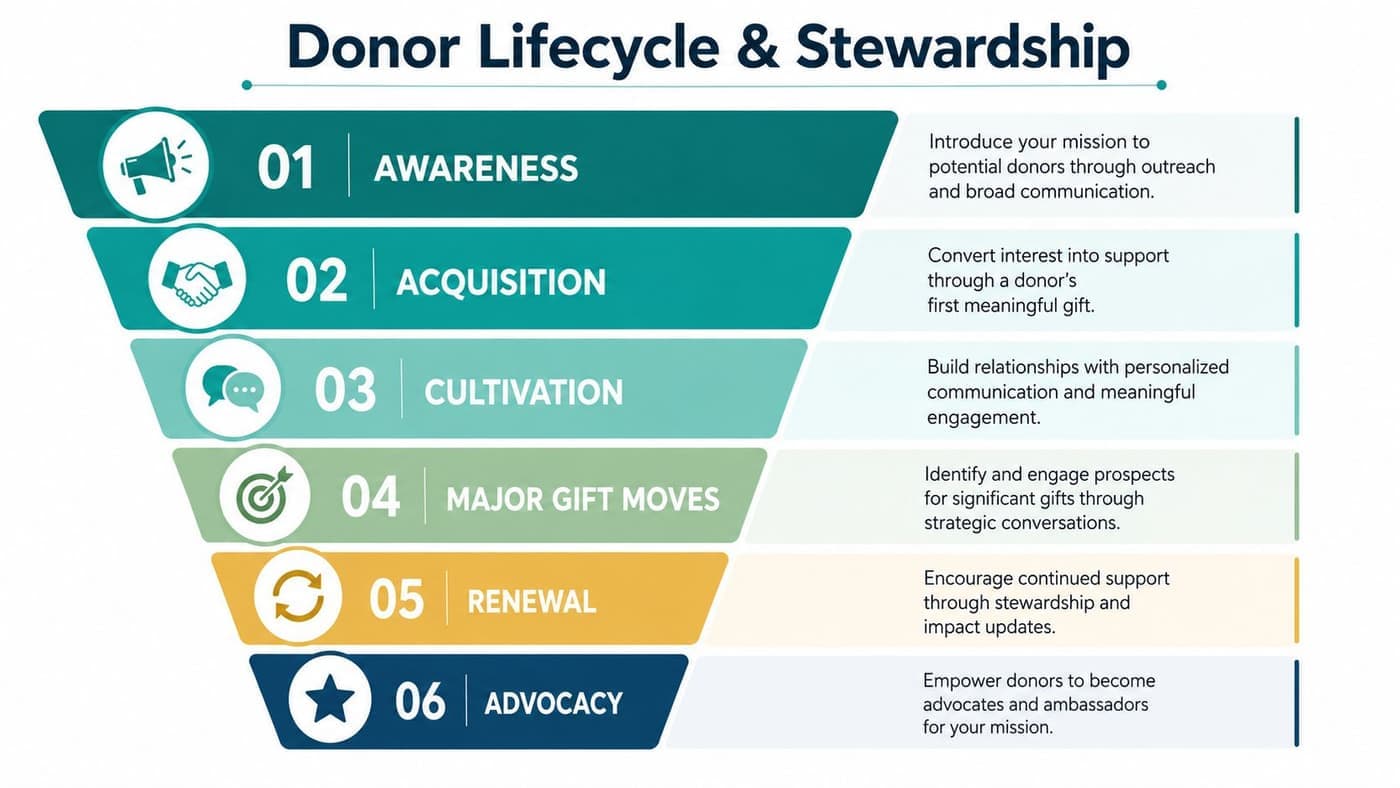 Donor Lifecycle & Stewardship

01 AWARENESS
Introduce your mission to potential donors through outreach and broad communication.

02 ACQUISITION
Convert interest into support through a donor's first meaningful gift.

03 CULTIVATION
Build relationships with personalized communication and meaningful engagement.

04 MAJOR GIFT MOVES
Identify and engage prospects for significant gifts through strategic conversations.

05 RENEWAL
Encourage continued support through stewardship and impact updates.

06 ADVOCACY
Empower donors to become advocates and ambassadors for your mission.